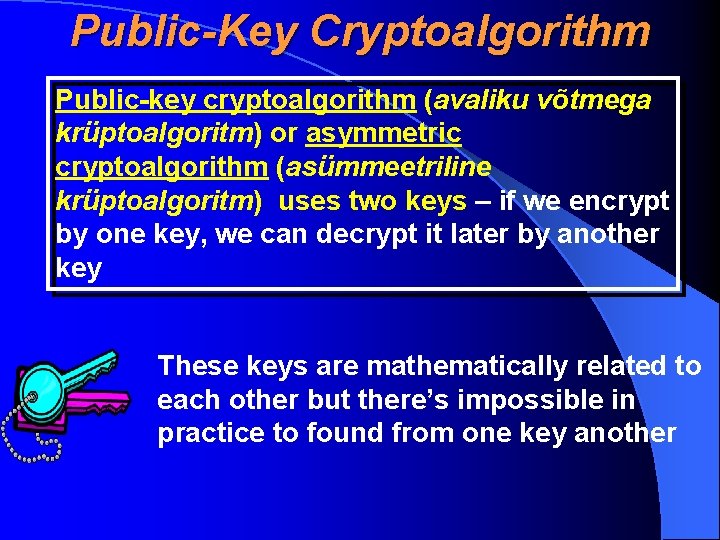 Public-Key Cryptoalgorithm

Public-key cryptoalgorithm (avaliku võtmega krüptoalgoritm) or asymmetric cryptoalgorithm (asümmeetriline krüptoalgoritm) uses two keys – if we encrypt by one key, we can decrypt it later by another key

These keys are mathematically related to each other but there's impossible in practice to found from one key another